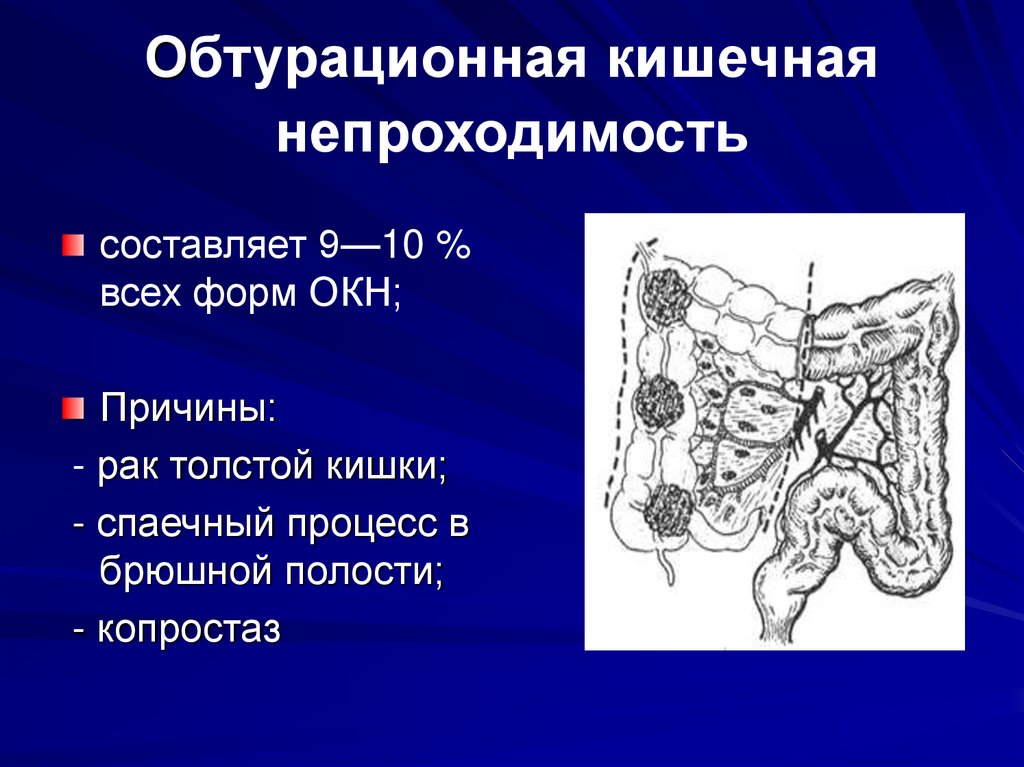 Обтурационная кишечная непроходимость

составляет 9—10 % всех форм ОКН;

Причины:

- рак толстой кишки;

- спаечный процесс в брюшной полости;

- копростаз